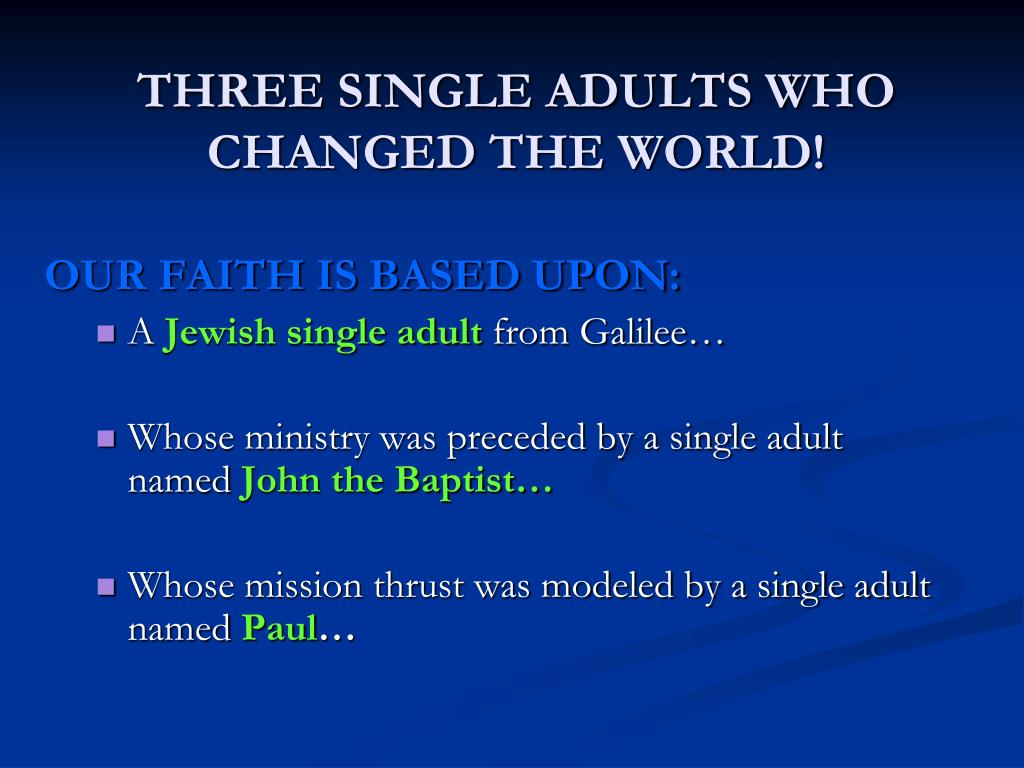 THREE SINGLE ADULTS WHO CHANGED THE WORLD!

OUR FAITH IS BASED UPON:

A Jewish single adult from Galilee…

Whose ministry was preceded by a single adult named John the Baptist…

Whose mission thrust was modeled by a single adult named Paul…